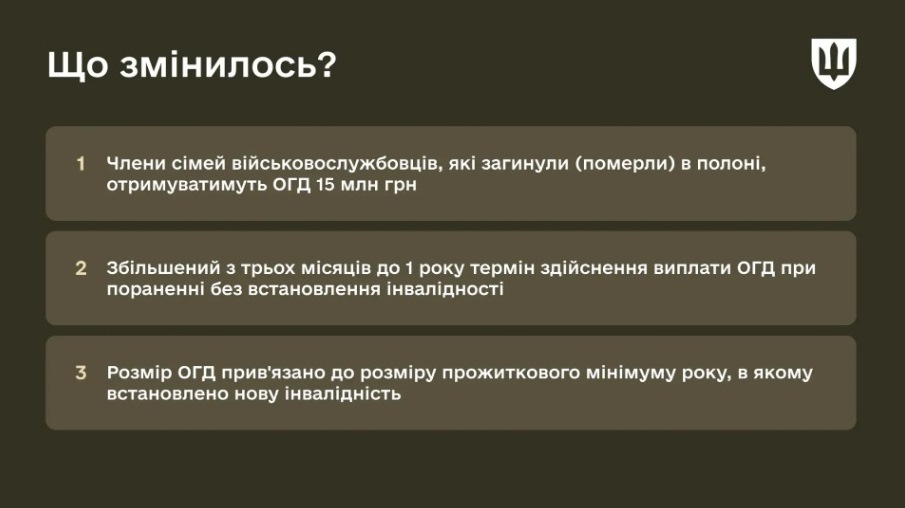 Що змінилось?

1 Члени сімей військовослужбовців, які загинули (померли) в полоні, отримуватимуть ОГД 15 млн грн

2 Збільшений з трьох місяців до 1 року термін здійснення виплати ОГД при пораненні без встановлення інвалідності

3 Розмір ОГД прив'язано до розміру прожиткового мінімуму року, в якому встановлено нову інвалідність